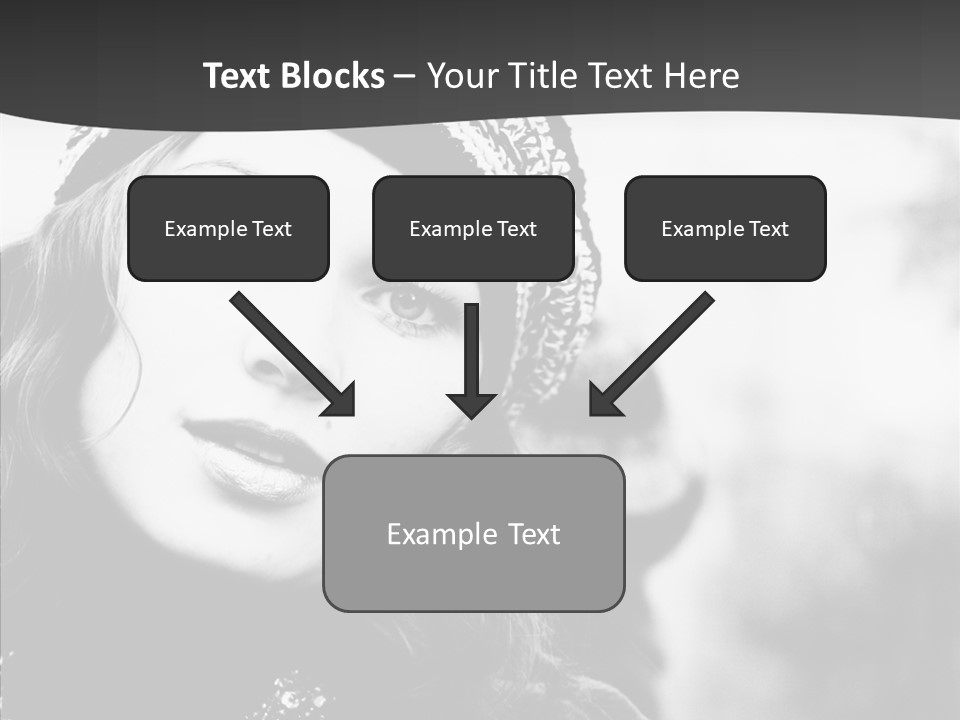 Text Blocks – Your Title Text Here

Example Text

Example Text

Example Text

Example Text